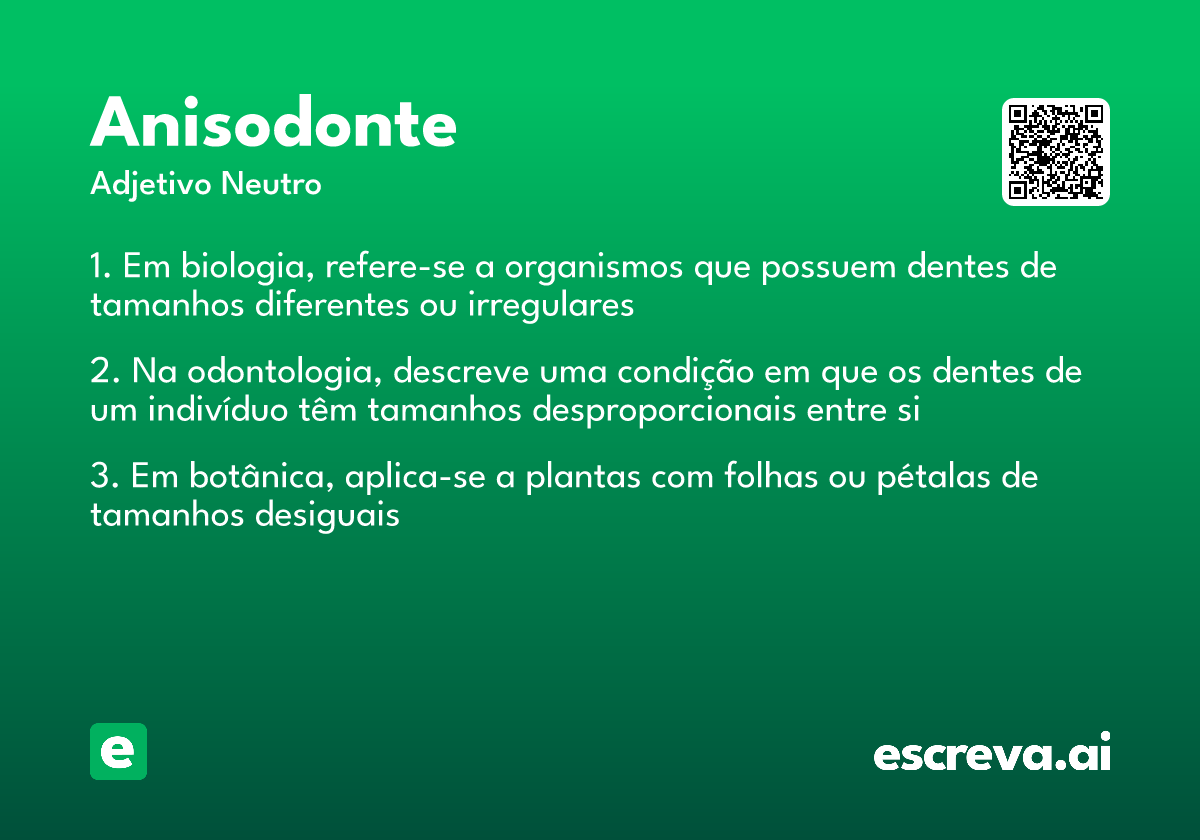 Anisodonte
Adjetivo Neutro

1. Em biologia, refere-se a organismos que possuem dentes de tamanhos diferentes ou irregulares

2. Na odontologia, descreve uma condição em que os dentes de um indivíduo têm tamanhos desproporcionais entre si

3. Em botânica, aplica-se a plantas com folhas ou pétalas de tamanhos desiguais

e

escreva.ai